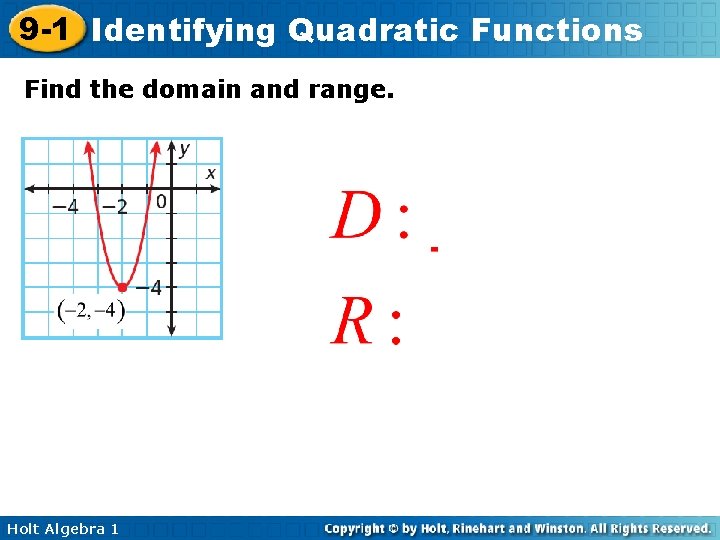 9-1 Identifying Quadratic Functions

Find the domain and range.

y
x
−4
−2
0
−4
$(-2, -4)$

$D:$ -

$R:$

Holt Algebra 1

Copyright © by Holt, Rinehart and Winston. All Rights Reserved.